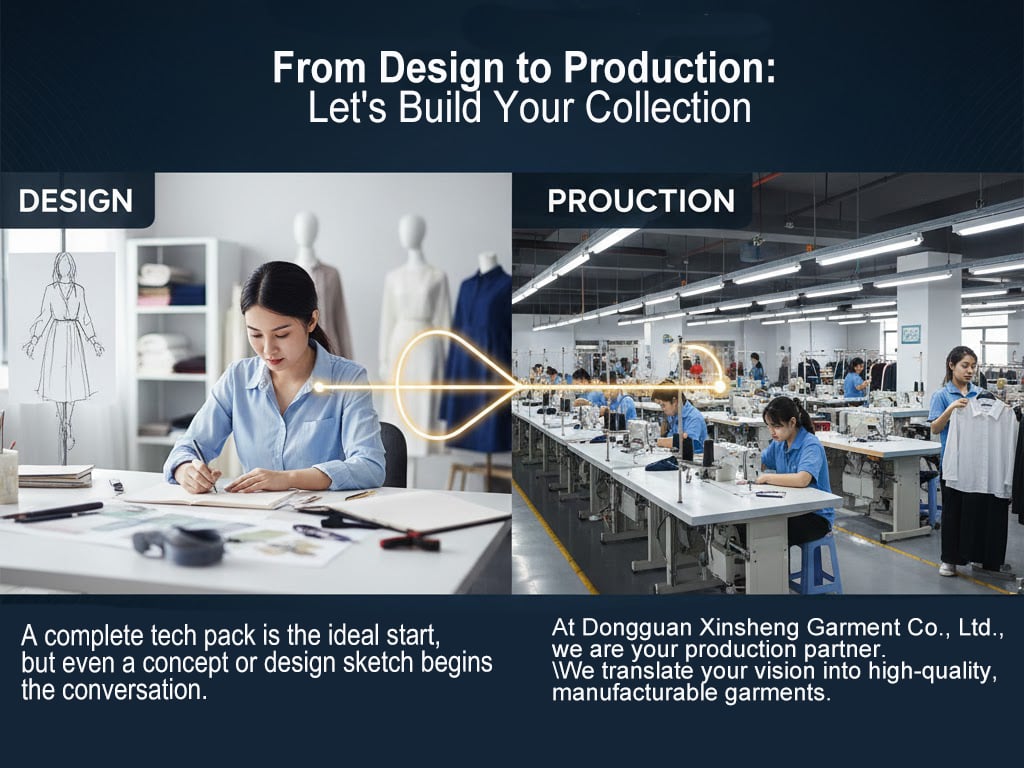 From Design to Production:
Let's Build Your Collection

DESIGN

PROUCTION

A complete tech pack is the ideal start, but even a concept or design sketch begins the conversation.

At Dongguan Xinsheng Garment Co., Ltd., we are your production partner.
\We translate your vision into high-quality, manufacturable garments.